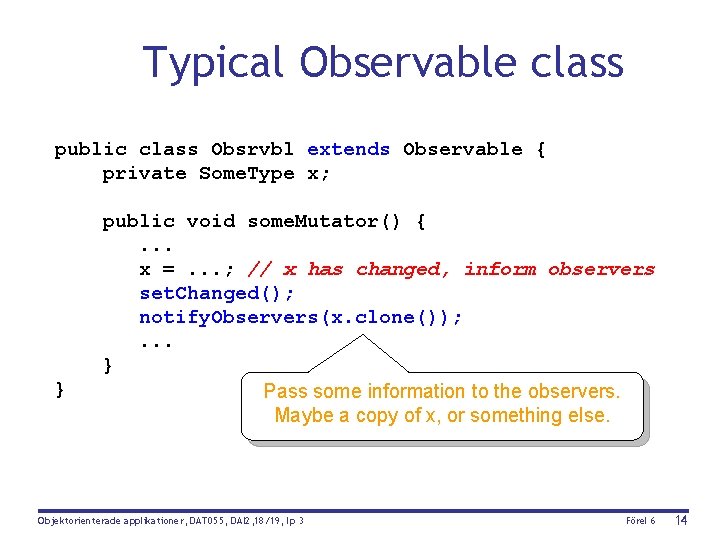 Typical Observable class

public class Obsrvbl extends Observable {
    private SomeType x;

    public void someMutator() {
        ...
        x = ...; // x has changed, inform observers
        setChanged();
        notifyObservers(x.clone());
        ...
    }
}

Pass some information to the observers.
Maybe a copy of x, or something else.

Objektorienterade applikationer, DAT055, DAI2, 18/19, lp 3

Förel 6

14